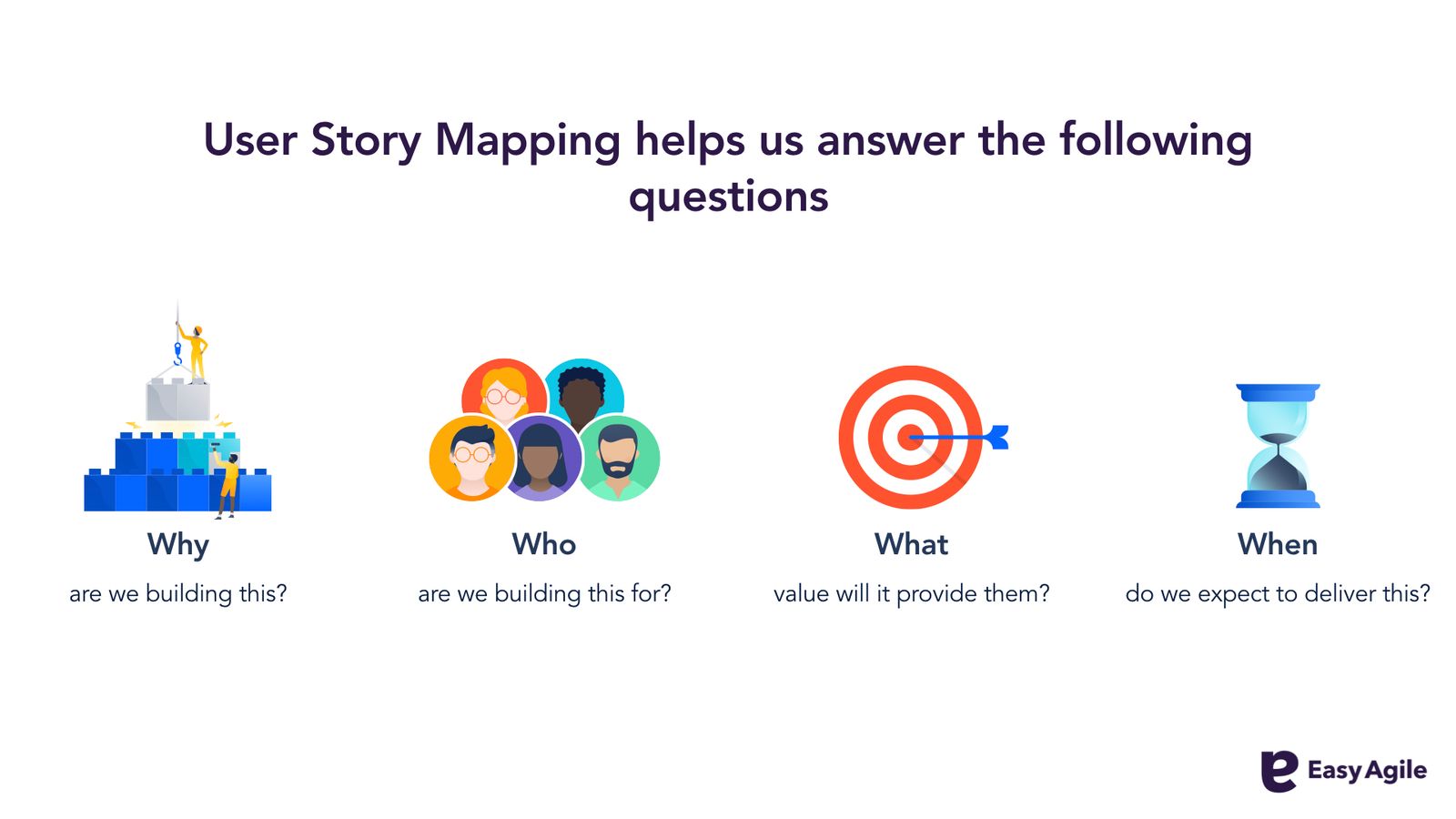 User Story Mapping helps us answer the following questions

Why
are we building this?

Who
are we building this for?

What
value will it provide them?

When
do we expect to deliver this?

Easy Agile